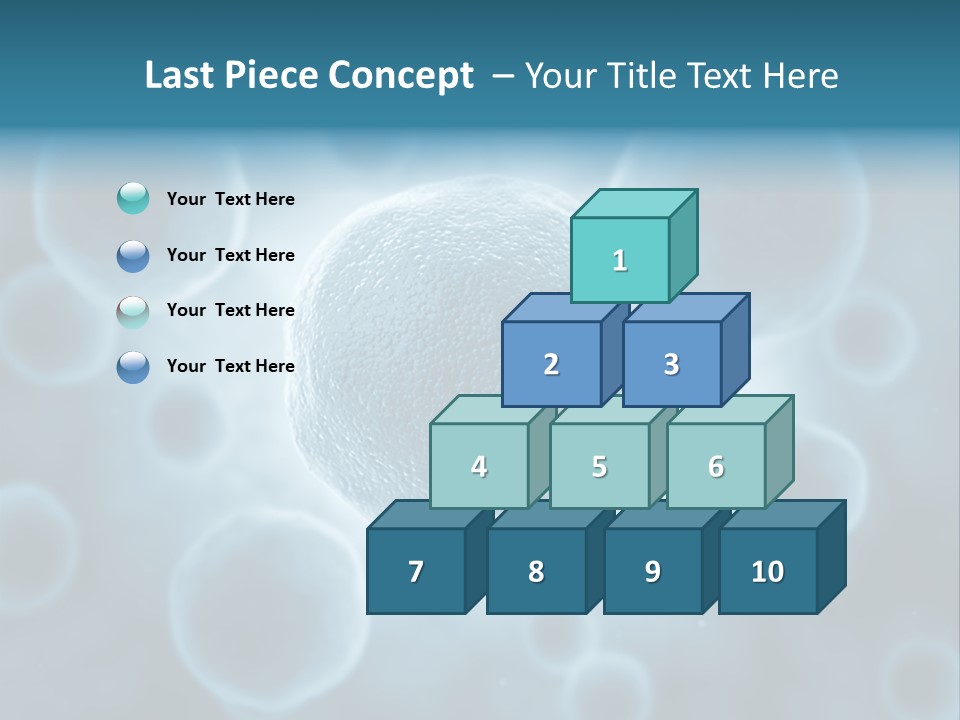 Last Piece Concept – Your Title Text Here

Your Text Here

Your Text Here

Your Text Here

Your Text Here

1

2

3

4

5

6

7

8

9

10